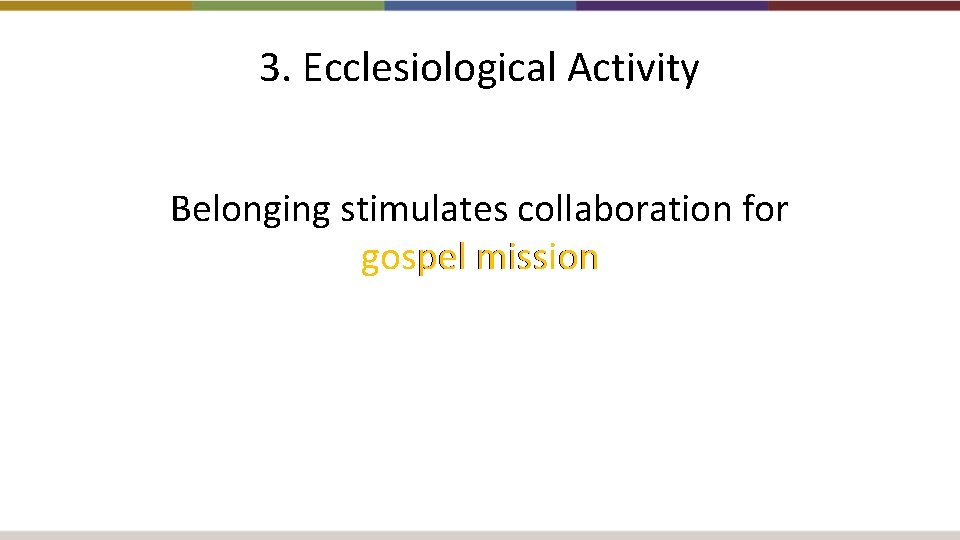 3. Ecclesiological Activity

Belonging stimulates collaboration for gospel mission